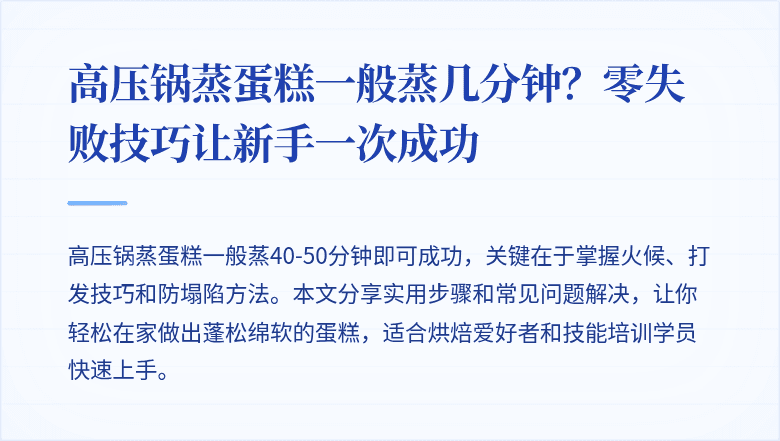 高压锅蒸蛋糕一般蒸几分钟？零失败技巧让新手一次成功

高压锅蒸蛋糕一般蒸40-50分钟即可成功，关键在于掌握火候、打发技巧和防塌陷方法。本文分享实用步骤和常见问题解决，让你轻松在家做出蓬松绵软的蛋糕，适合烘焙爱好者和技能培训学员快速上手。